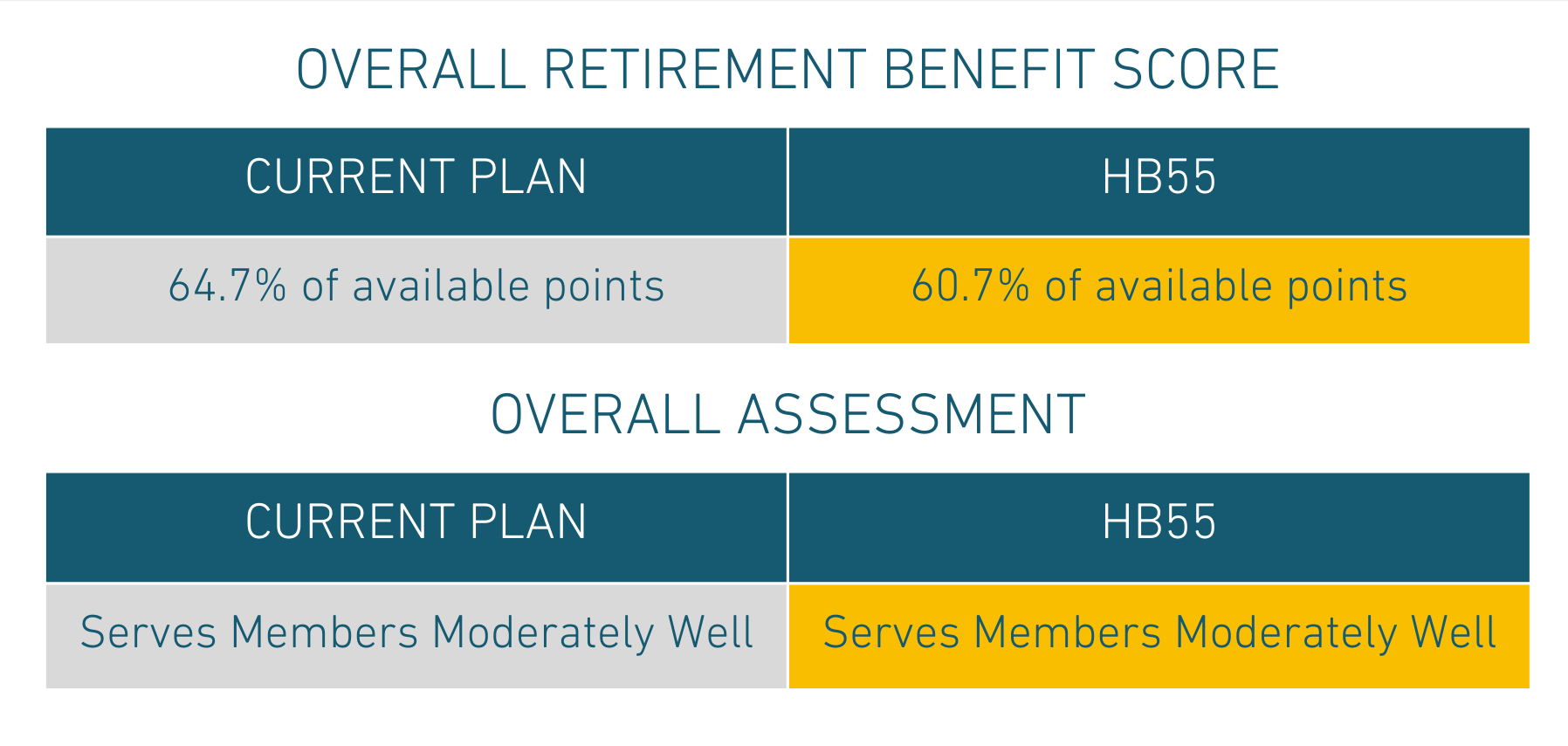 OVERALL RETIREMENT BENEFIT SCORE

| CURRENT PLAN | HB55 |
|---|---|
| 64.7% of available points | 60.7% of available points |

OVERALL ASSESSMENT

| CURRENT PLAN | HB55 |
|---|---|
| Serves Members Moderately Well | Serves Members Moderately Well |